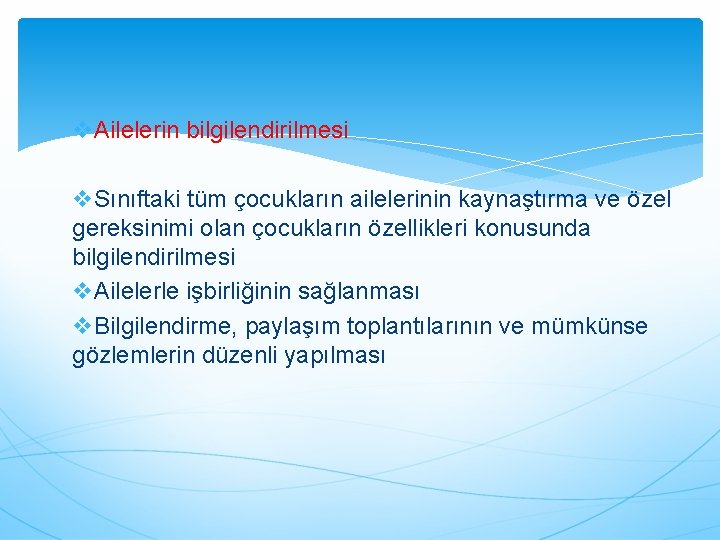 ❖Ailelerin bilgilendirilmesi

❖Sınıftaki tüm çocukların ailelerinin kaynaştırma ve özel gereksinimi olan çocukların özellikleri konusunda bilgilendirilmesi

❖Ailelerle işbirliğinin sağlanması

❖Bilgilendirme, paylaşım toplantılarının ve mümkünse gözlemlerin düzenli yapılması